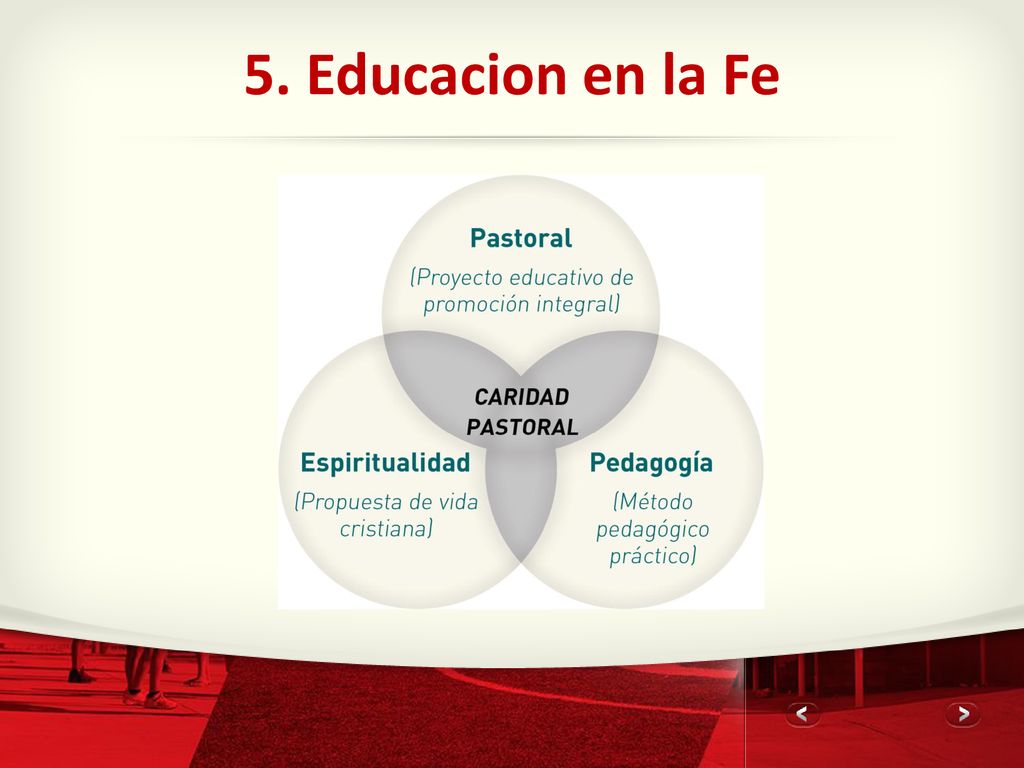 5. Educacion en la Fe

Pastoral

(Proyecto educativo de promoción integral)

CARIDAD PASTORAL

Espiritualidad

(Propuesta de vida cristiana)

Pedagogía

(Método pedagógico práctico)